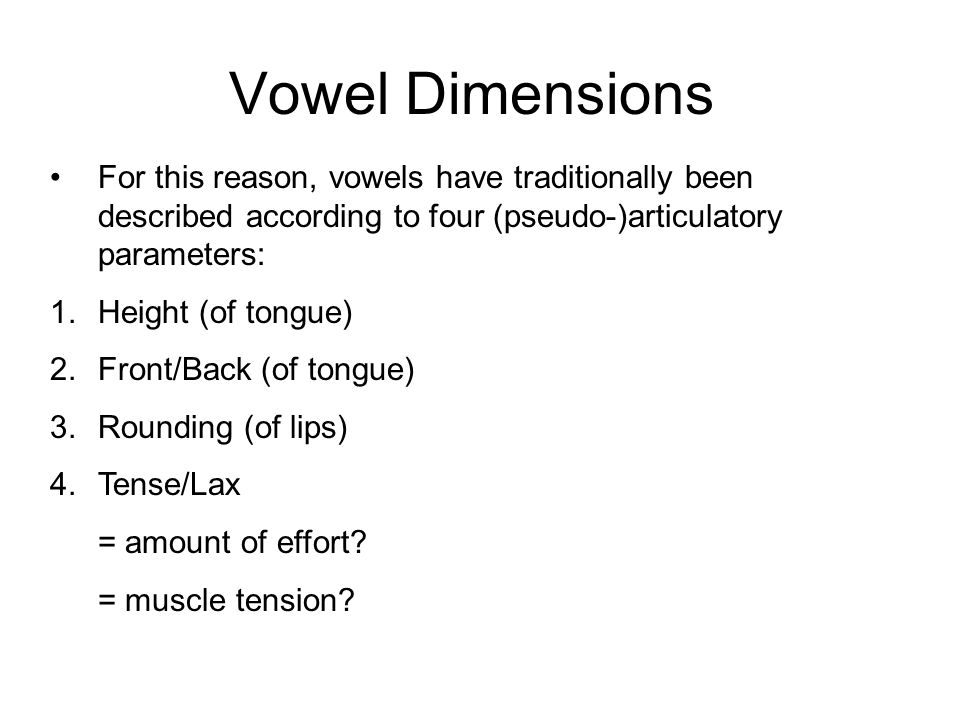 Vowel Dimensions

• For this reason, vowels have traditionally been described according to four (pseudo-)articulatory parameters:

1. Height (of tongue)

2. Front/Back (of tongue)

3. Rounding (of lips)

4. Tense/Lax

= amount of effort?

= muscle tension?